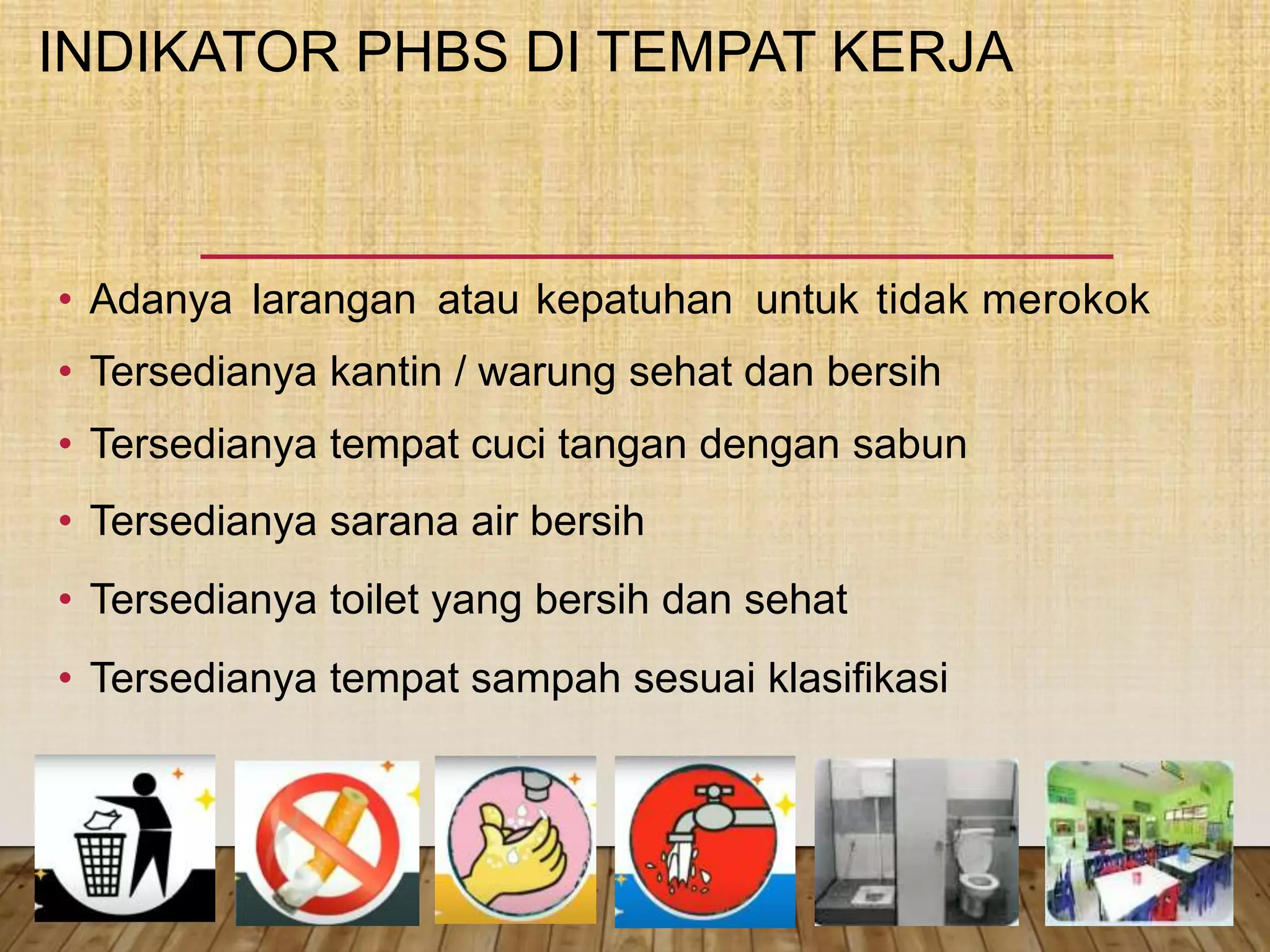 INDIKATOR PHBS DI TEMPAT KERJA

• Adanya larangan atau kepatuhan untuk tidak merokok
• Tersedianya kantin / warung sehat dan bersih
• Tersedianya tempat cuci tangan dengan sabun
• Tersedianya sarana air bersih
• Tersedianya toilet yang bersih dan sehat
• Tersedianya tempat sampah sesuai klasifikasi